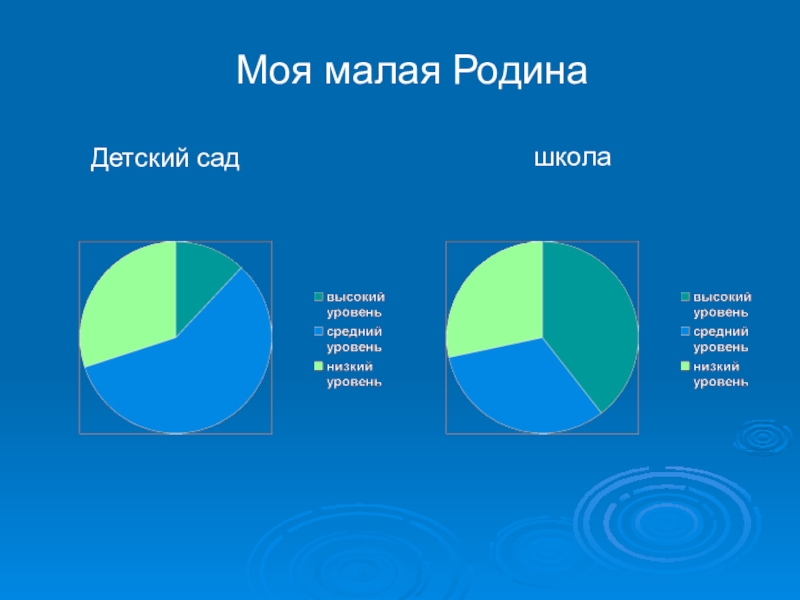 Моя малая Родина

Детский сад

школа

высокий уровень
средний уровень
низкий уровень

высокий уровень
средний уровень
низкий уровень